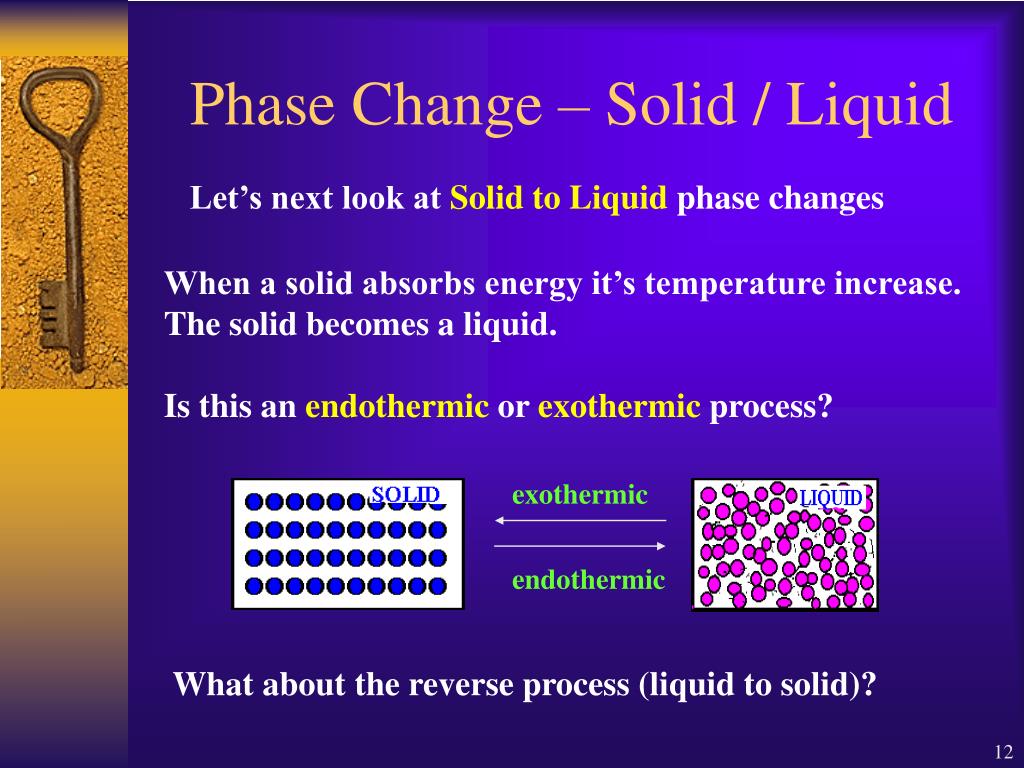 Phase Change – Solid / Liquid

Let’s next look at Solid to Liquid phase changes

When a solid absorbs energy it’s temperature increase. The solid becomes a liquid.

Is this an endothermic or exothermic process?

SOLID

exothermic

endothermic

LIQUID

What about the reverse process (liquid to solid)?

12